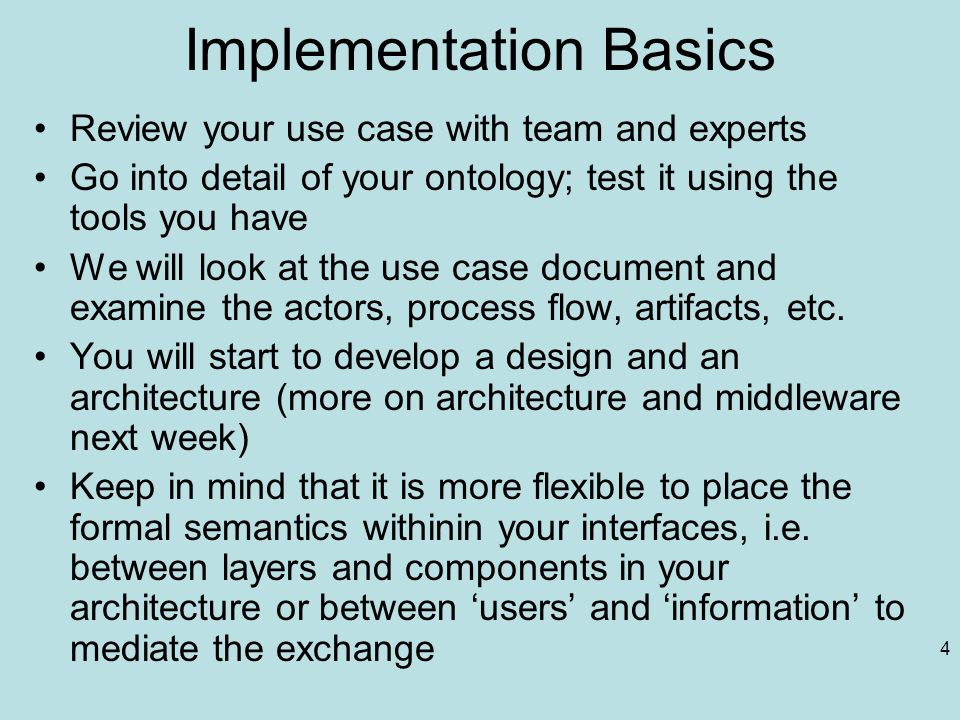 Implementation Basics

• Review your use case with team and experts

• Go into detail of your ontology; test it using the tools you have

• We will look at the use case document and examine the actors, process flow, artifacts, etc.

• You will start to develop a design and an architecture (more on architecture and middleware next week)

• Keep in mind that it is more flexible to place the formal semantics withinin your interfaces, i.e. between layers and components in your architecture or between ‘users’ and ‘information’ to mediate the exchange

4